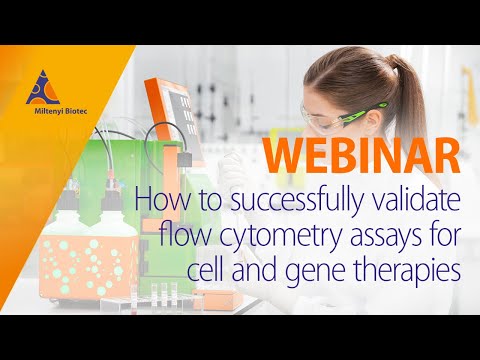 Miltenyi Biotec

WEBINAR

How to successfully validate flow cytometry assays for cell and gene therapies